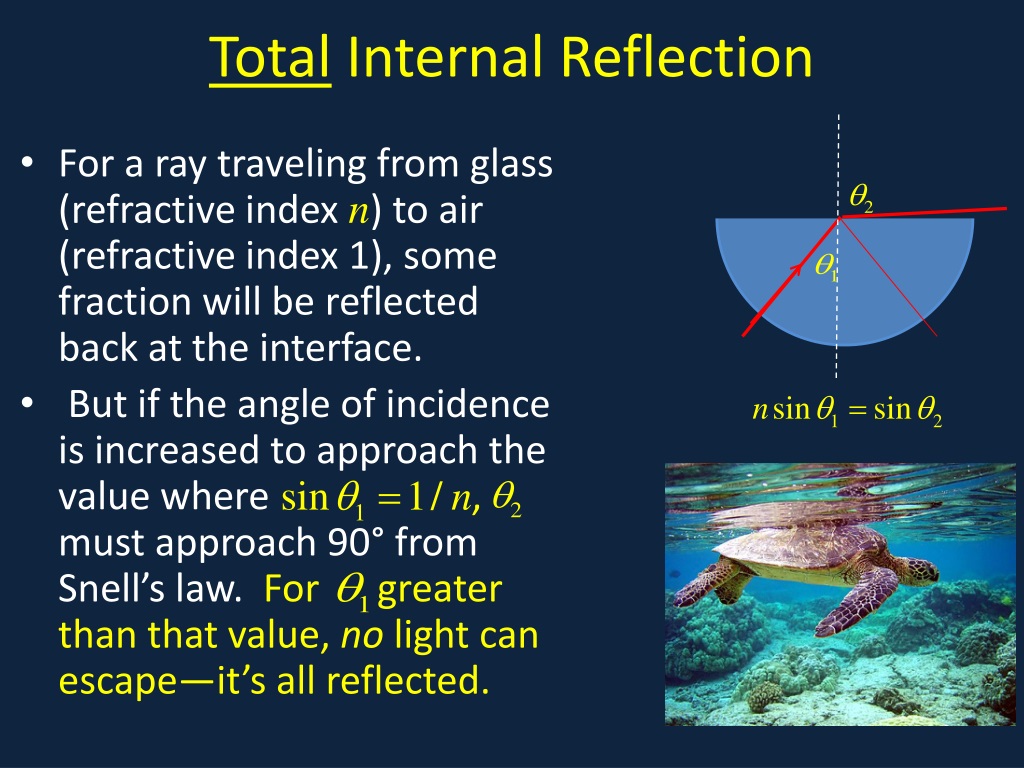 Total Internal Reflection

• For a ray traveling from glass (refractive index $n$) to air (refractive index 1), some fraction will be reflected back at the interface.

• But if the angle of incidence is increased to approach the value where $\sin\theta_1 = 1/n$, $\theta_2$ must approach 90° from Snell's law. For $\theta_1$ greater than that value, no light can escape—it's all reflected.

$\theta_2$

$\theta_1$

$n\sin\theta_1 = \sin\theta_2$